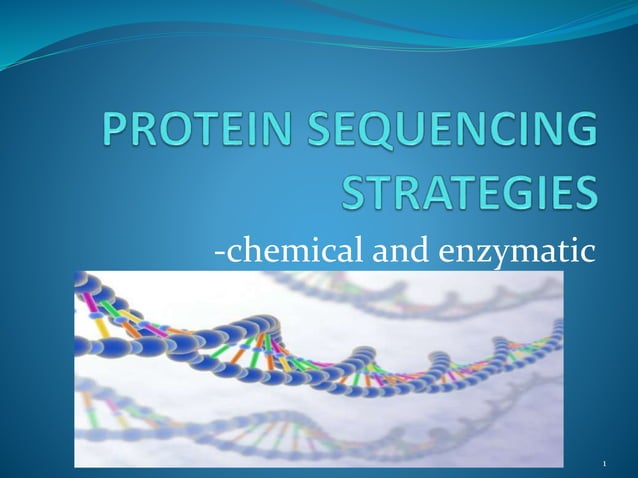 PROTEIN SEQUENCING STRATEGIES

-chemical and enzymatic

1